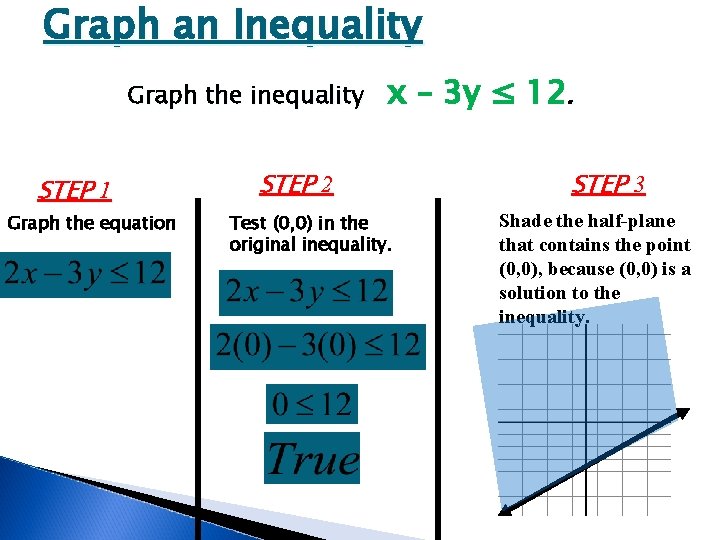 Graph an Inequality

Graph the inequality $x - 3y \leq 12$.

STEP 1

Graph the equation

$2x - 3y \leq 12$

STEP 2

Test (0,0) in the original inequality.

$2x - 3y \leq 12$

$2(0) - 3(0) \leq 12$

$0 \leq 12$

True

STEP 3

Shade the half-plane that contains the point (0,0), because (0,0) is a solution to the inequality.